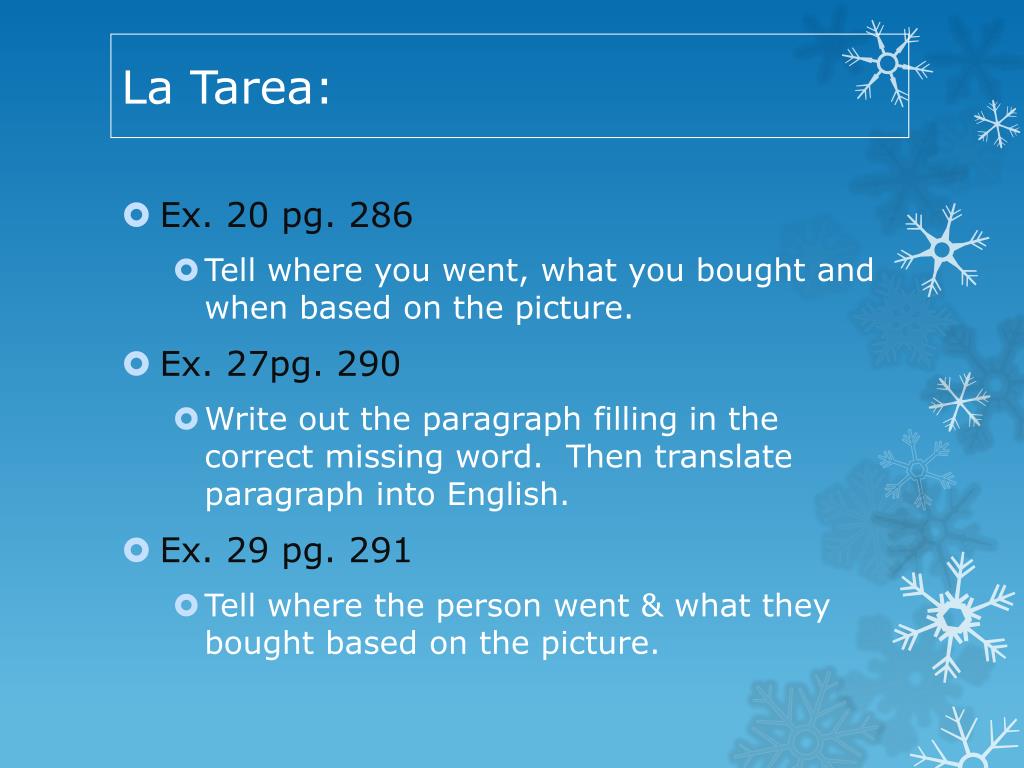 La Tarea:

Ex. 20 pg. 286

Tell where you went, what you bought and when based on the picture.

Ex. 27pg. 290

Write out the paragraph filling in the correct missing word. Then translate paragraph into English.

Ex. 29 pg. 291

Tell where the person went & what they bought based on the picture.